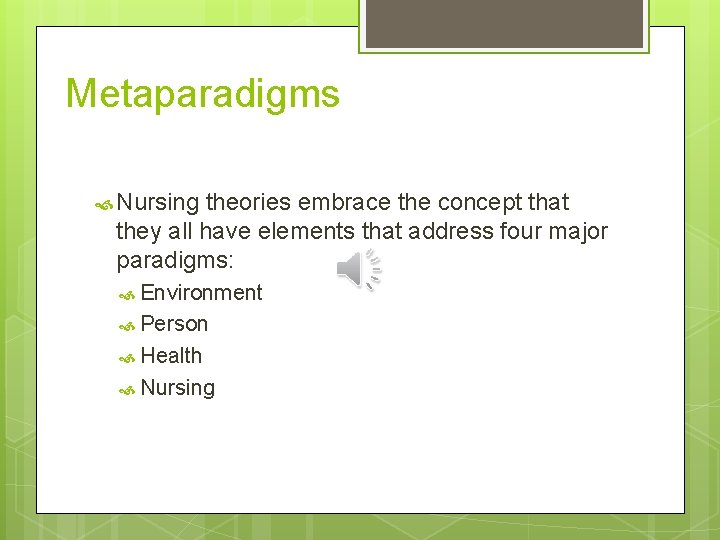 Metaparadigms

Nursing theories embrace the concept that they all have elements that address four major paradigms:

Environment
Person
Health
Nursing